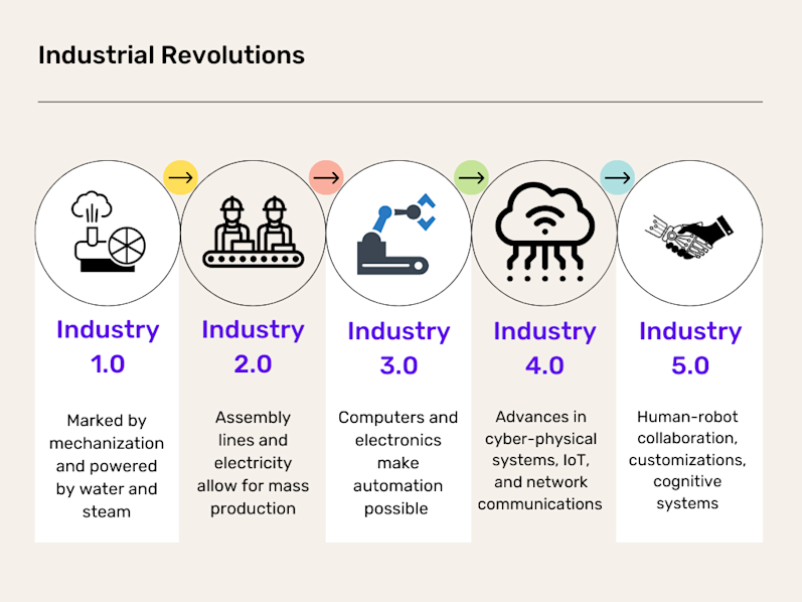 Industrial Revolutions

Industry 1.0

Marked by mechanization and powered by water and steam

Industry 2.0

Assembly lines and electricity allow for mass production

Industry 3.0

Computers and electronics make automation possible

Industry 4.0

Advances in cyber-physical systems, IoT, and network communications

Industry 5.0

Human-robot collaboration, customizations, cognitive systems